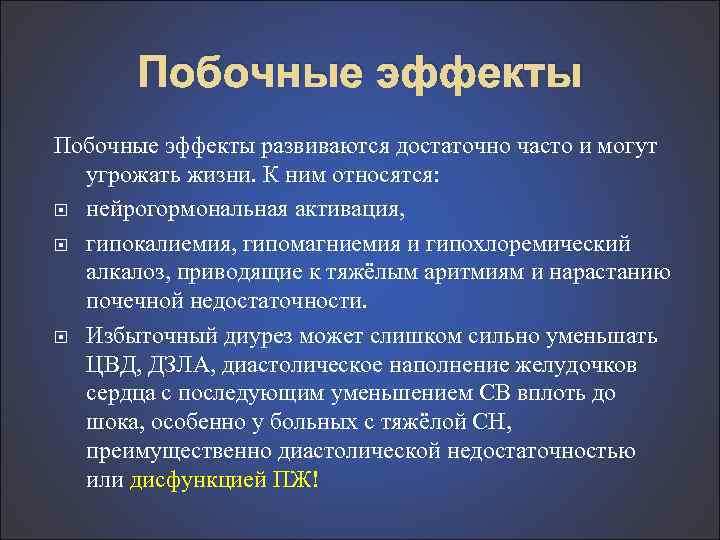 Побочные эффекты

Побочные эффекты развиваются достаточно часто и могут угрожать жизни. К ним относятся:

нейрогормональная активация,

гипокалиемия, гипомагниемия и гипохлоремический алкалоз, приводящие к тяжёлым аритмиям и нарастанию почечной недостаточности.

Избыточный диурез может слишком сильно уменьшать ЦВД, ДЗЛА, диастолическое наполнение желудочков сердца с последующим уменьшением СВ вплоть до шока, особенно у больных с тяжёлой СН, преимущественно диастолической недостаточностью или дисфункцией ПЖ!